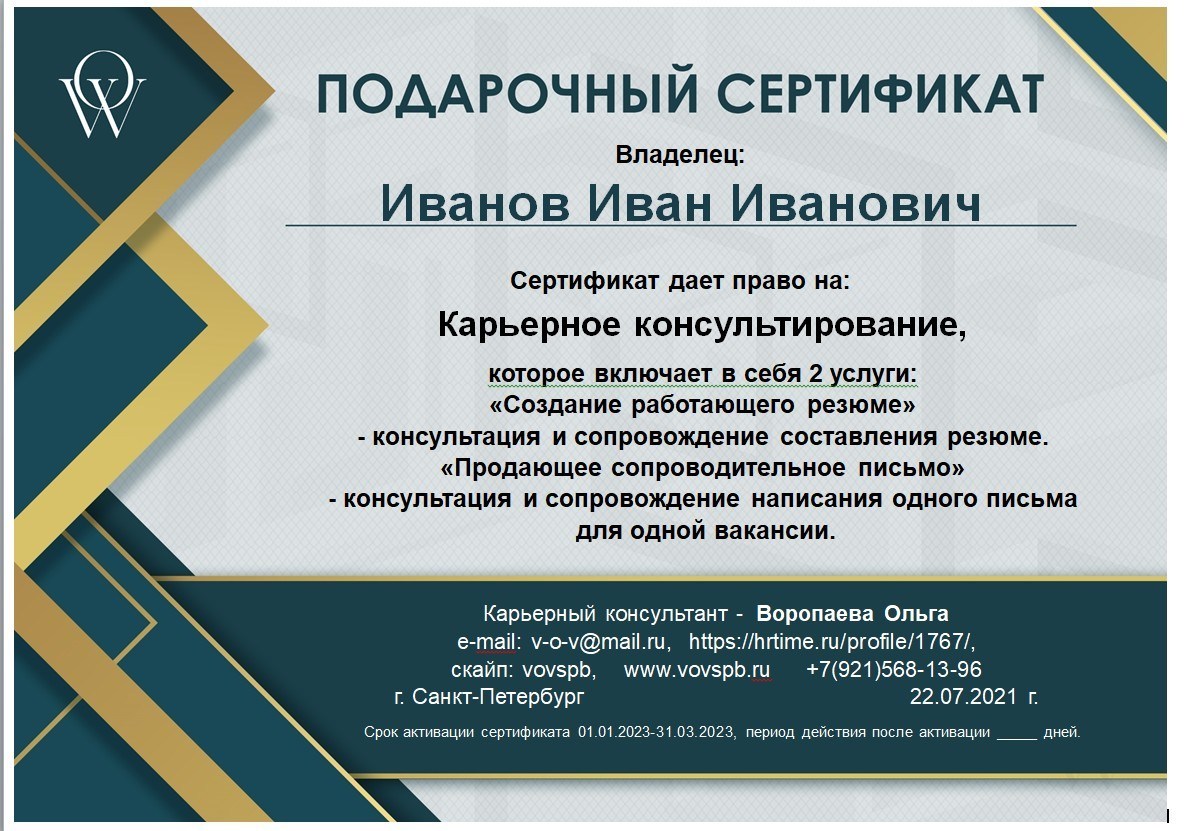 OW

ПОДАРОЧНЫЙ СЕРТИФИКАТ

Владелец:

Иванов Иван Иванович

Сертификат дает право на:

Карьерное консультирование,

которое включает в себя 2 услуги:
«Создание работающего резюме»
- консультация и сопровождение составления резюме.
«Продающее сопроводительное письмо»
- консультация и сопровождение написания одного письма для одной вакансии.

Карьерный консультант - Воропаева Ольга
e-mail: v-o-v@mail.ru, https://hrtime.ru/profile/1767/,
скайп: vovspb, www.vovspb.ru +7(921)568-13-96
г. Санкт-Петербург 22.07.2021 г.

Срок активации сертификата 01.01.2023-31.03.2023, период действия после активации _____ дней.